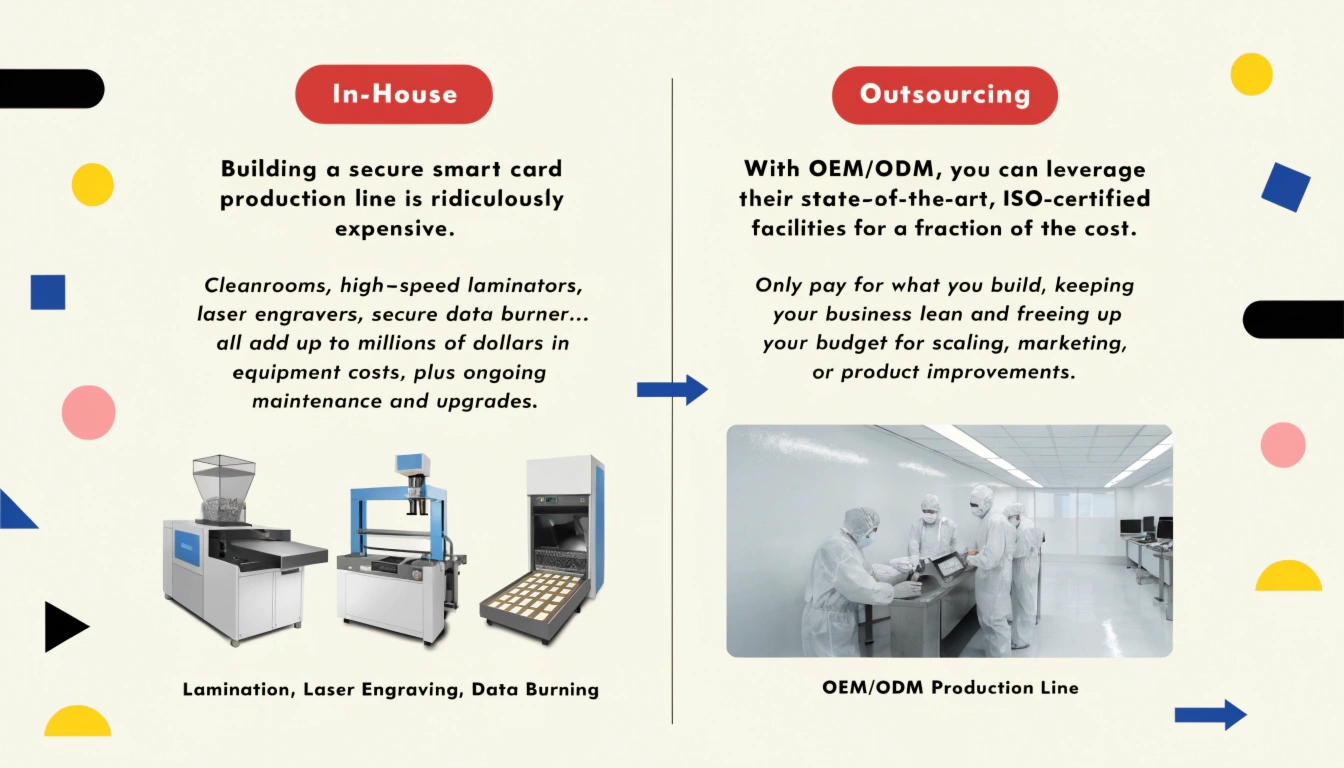 In-House

Building a secure smart card production line is ridiculously expensive.

Cleanrooms, high-speed laminators, laser engravers, secure data burner... all add up to millions of dollars in equipment costs, plus ongoing maintenance and upgrades.

Lamination, Laser Engraving, Data Burning

Outsourcing

With OEM/ODM, you can leverage their state-of-the-art, ISO-certified facilities for a fraction of the cost.

Only pay for what you build, keeping your business lean and freeing up your budget for scaling, marketing, or product improvements.

OEM/ODM Production Line